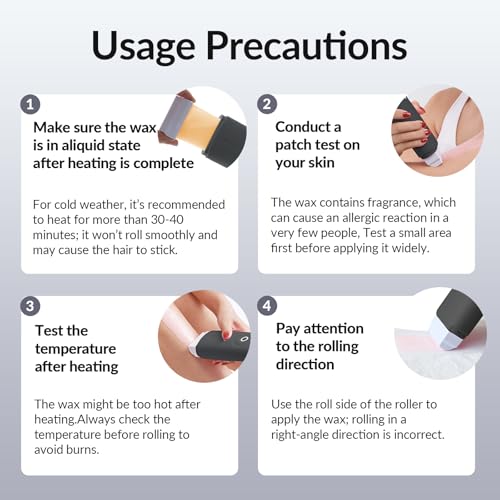 Usage Precautions

1

Make sure the wax is in aliquid state after heating is complete

For cold weather, it's recommended to heat for more than 30-40 minutes; it won't roll smoothly and may cause the hair to stick.

2

Conduct a patch test on your skin

The wax contains fragrance, which can cause an allergic reaction in a very few people, Test a small area first before applying it widely.

3

Test the temperature after heating

The wax might be too hot after heating.Always check the temperature before rolling to avoid burns.

4

Pay attention to the rolling direction

Use the roll side of the roller to apply the wax; rolling in a right-angle direction is incorrect.